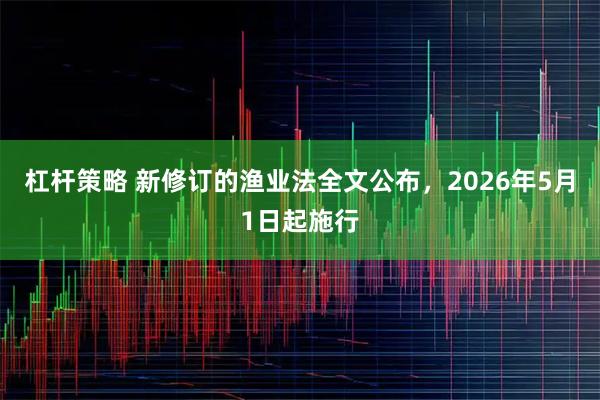 杠杆策略 新修订的渔业法全文公布，2026年5月1日起施行